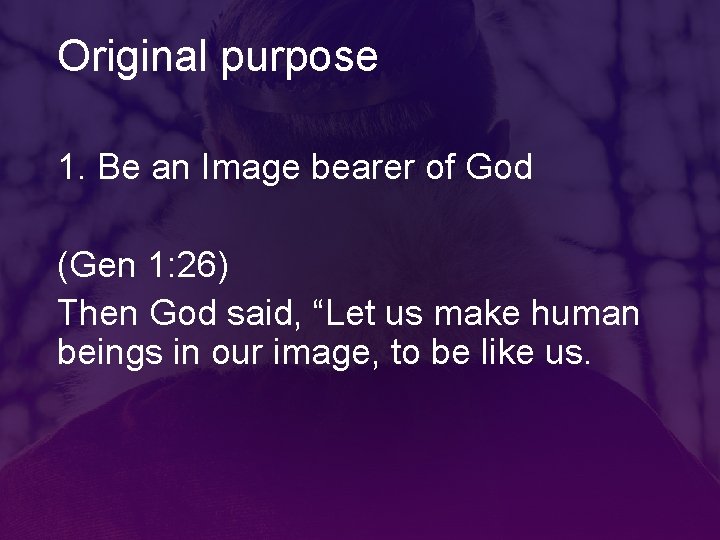 Original purpose

1. Be an Image bearer of God

(Gen 1:26)
Then God said, “Let us make human beings in our image, to be like us.